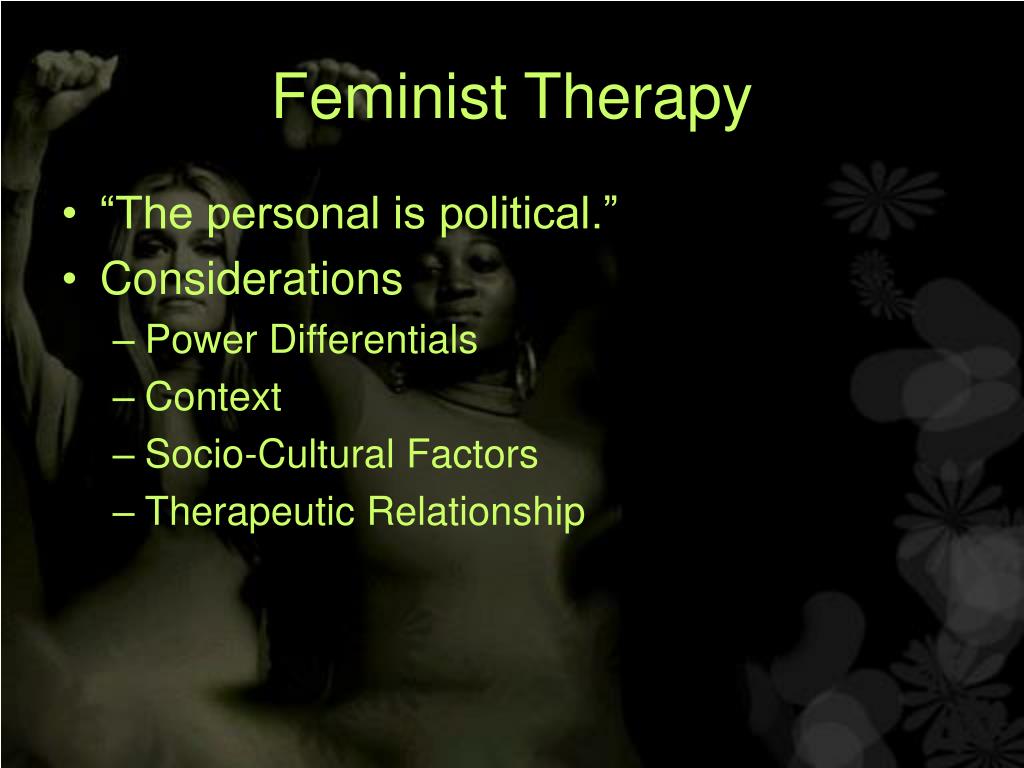 Feminist Therapy

• “The personal is political.”
• Considerations
– Power Differentials
– Context
– Socio-Cultural Factors
– Therapeutic Relationship